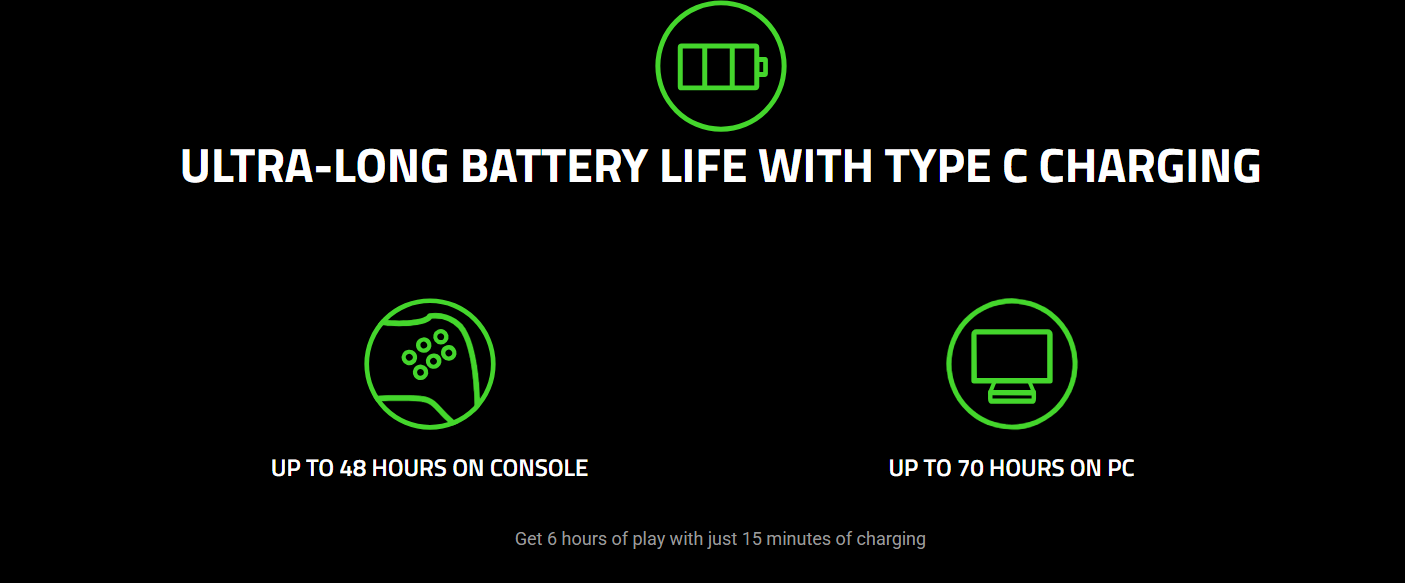 ULTRA-LONG BATTERY LIFE WITH TYPE C CHARGING

UP TO 48 HOURS ON CONSOLE

UP TO 70 HOURS ON PC

Get 6 hours of play with just 15 minutes of charging